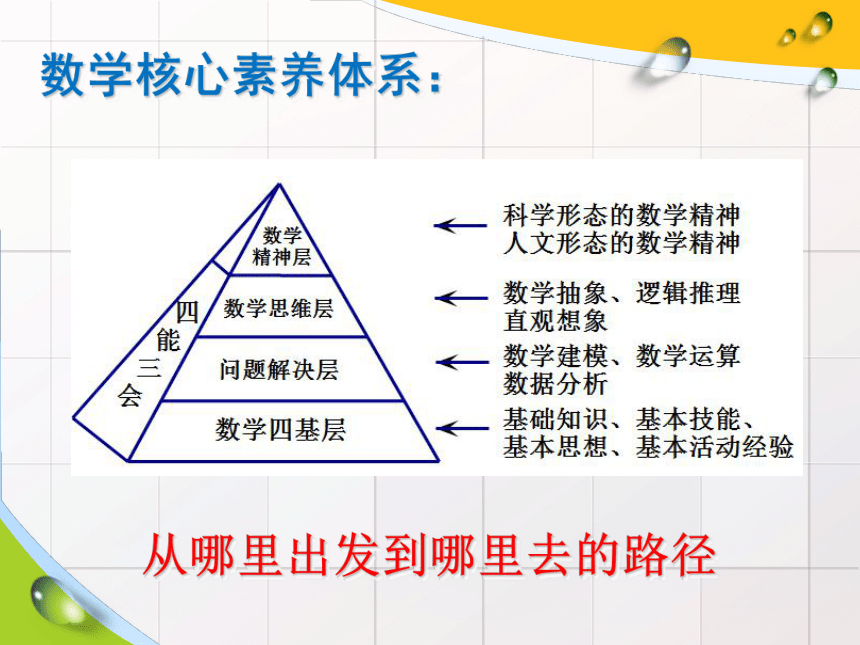 数学核心素养体系：

数学精神层
数学思维层
问题解决层
数学四基层

四能三会

科学形态的数学精神
人文形态的数学精神

数学抽象、逻辑推理
直观想象

数学建模、数学运算
数据分析

基础知识、基本技能、
基本思想、基本活动经验

从哪里出发到哪里去的路径